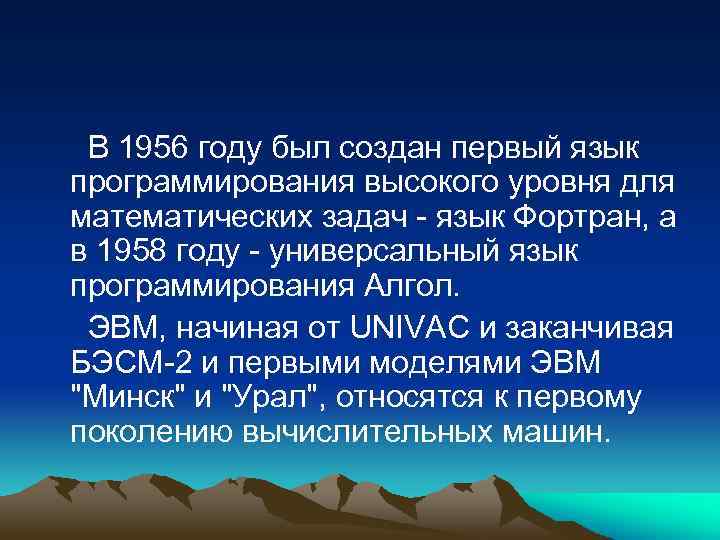 В 1956 году был создан первый язык программирования высокого уровня для математических задач - язык Фортран, а в 1958 году - универсальный язык программирования Алгол.

ЭВМ, начиная от UNIVAC и заканчивая БЭСМ-2 и первыми моделями ЭВМ "Минск" и "Урал", относятся к первому поколению вычислительных машин.